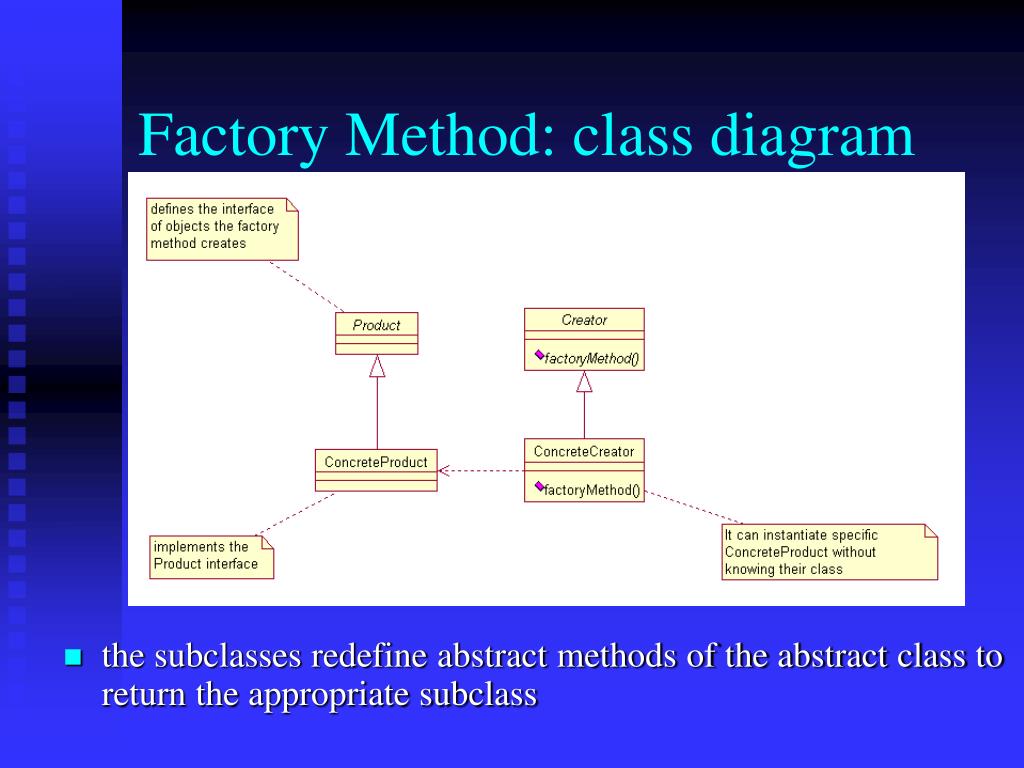 Factory Method: class diagram

defines the interface of objects the factory method creates

Product

Creator

factoryMethod()

ConcreteProduct

ConcreteCreator

factoryMethod()

implements the Product interface

It can instantiate specific ConcreteProduct without knowing their class

the subclasses redefine abstract methods of the abstract class to return the appropriate subclass